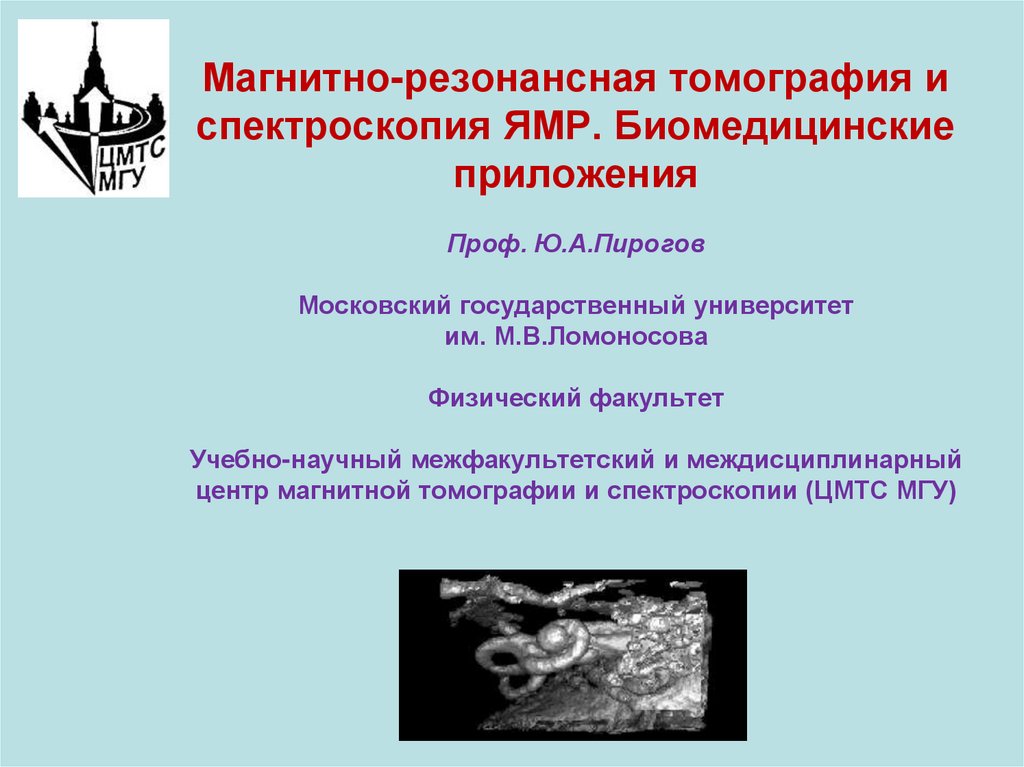 ЦМТС МГУ

Магнитно-резонансная томография и спектроскопия ЯМР. Биомедицинские приложения

Проф. Ю.А.Пирогов

Московский государственный университет им. М.В.Ломоносова

Физический факультет

Учебно-научный межфакультетский и междисциплинарный центр магнитной томографии и спектроскопии (ЦМТС МГУ)